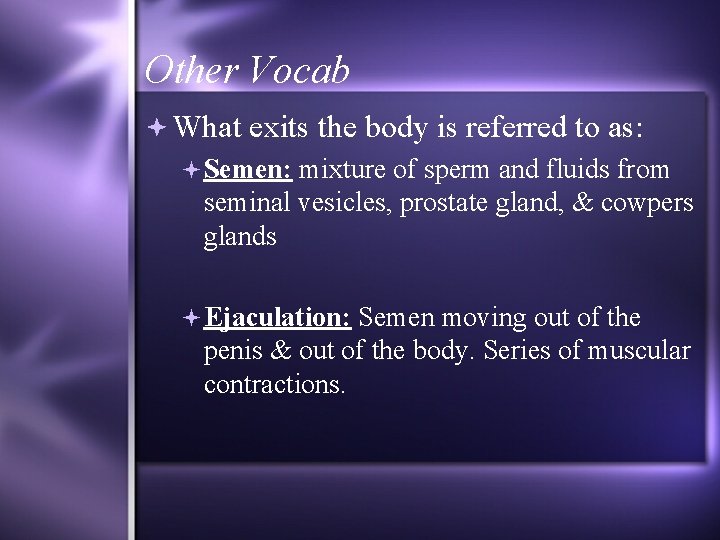 Other Vocab

What exits the body is referred to as:

Semen: mixture of sperm and fluids from seminal vesicles, prostate gland, & cowpers glands

Ejaculation: Semen moving out of the penis & out of the body. Series of muscular contractions.